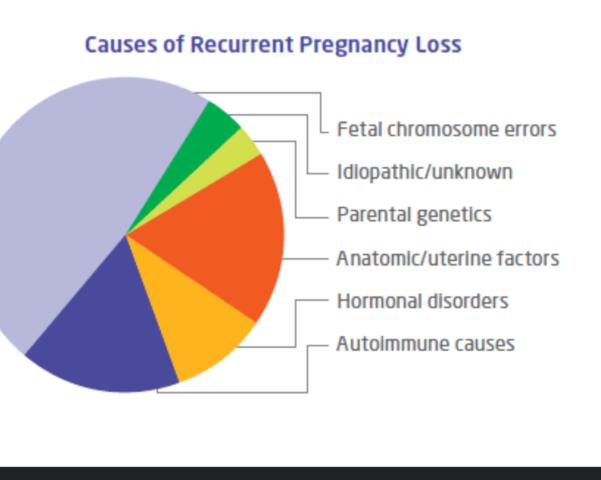 Causes of Recurrent Pregnancy Loss

Fetal chromosome errors
Idiopathic/unknown
Parental genetics
Anatomic/uterine factors
Hormonal disorders
Autoimmune causes